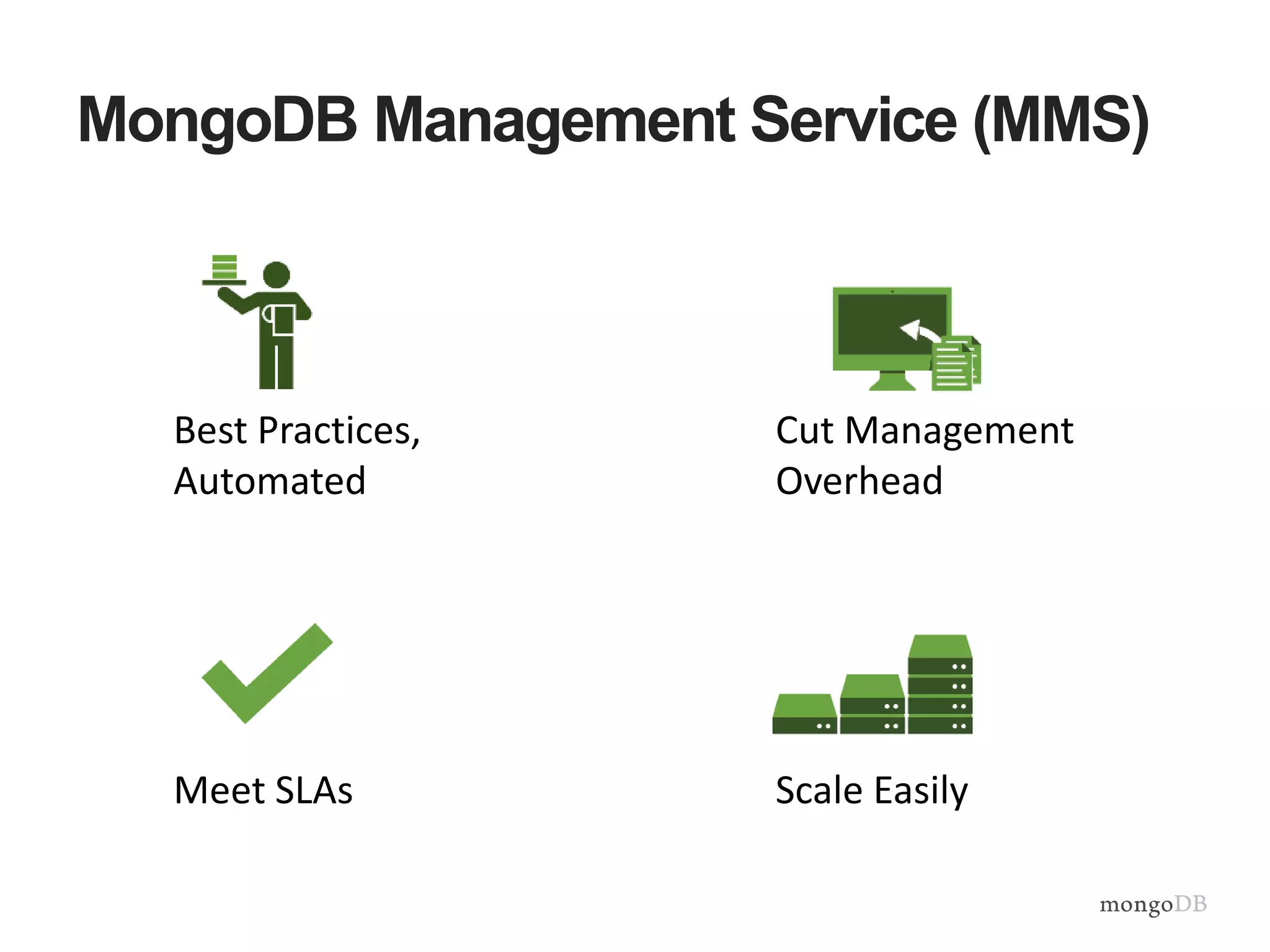 MongoDB Management Service (MMS)

Best Practices, Automated

Cut Management Overhead

Meet SLAs

Scale Easily

mongoDB